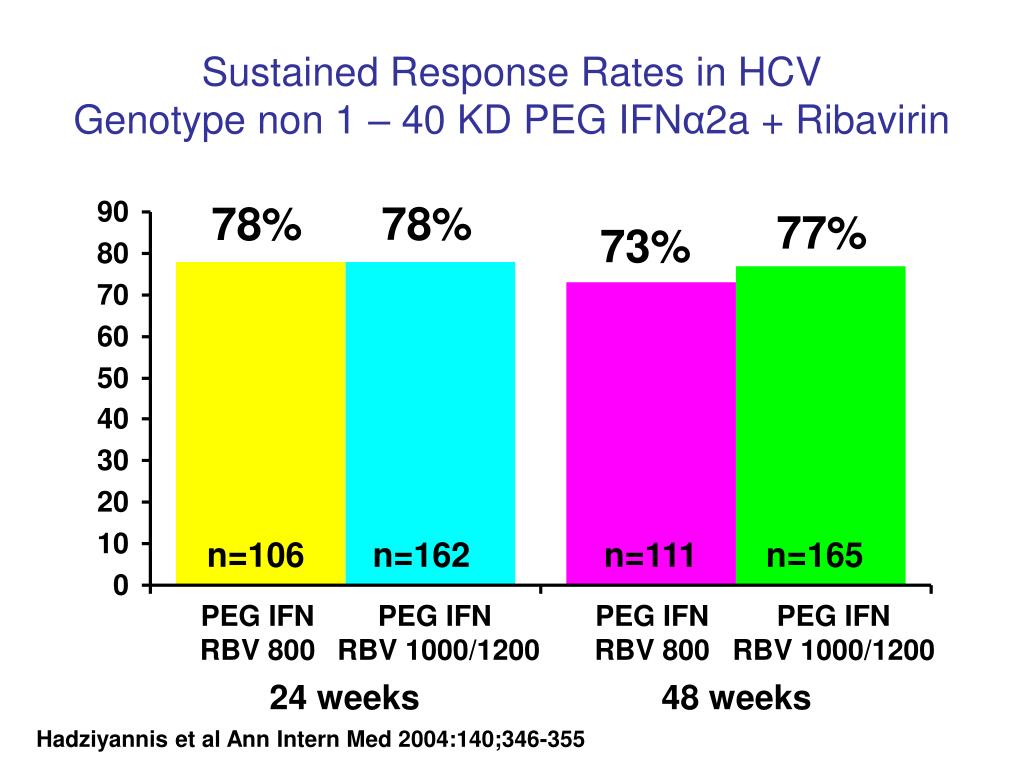 Sustained Response Rates in HCV
Genotype non 1 – 40 KD PEG IFNα2a + Ribavirin

90
80
70
60
50
40
30
20
10
0

78%
78%
73%
77%

n=106
n=162
n=111
n=165

PEG IFN
RBV 800

PEG IFN
RBV 1000/1200

PEG IFN
RBV 800

PEG IFN
RBV 1000/1200

24 weeks

48 weeks

Hadziyannis et al Ann Intern Med 2004:140;346-355